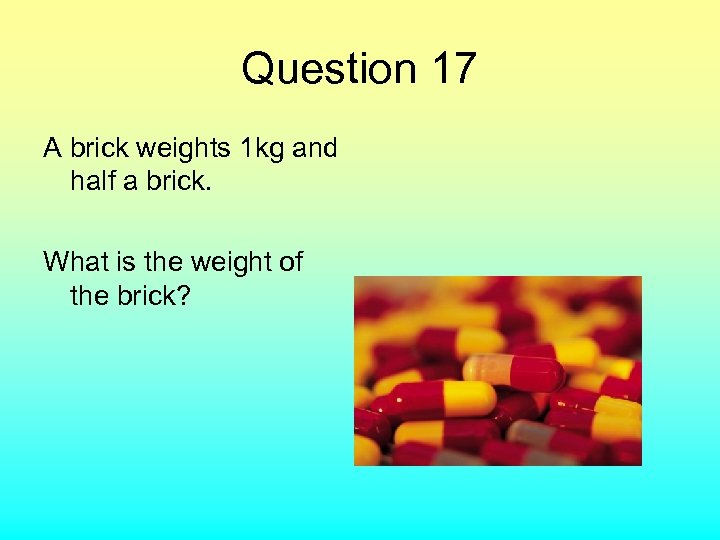 Question 17

A brick weights 1kg and half a brick.

What is the weight of the brick?